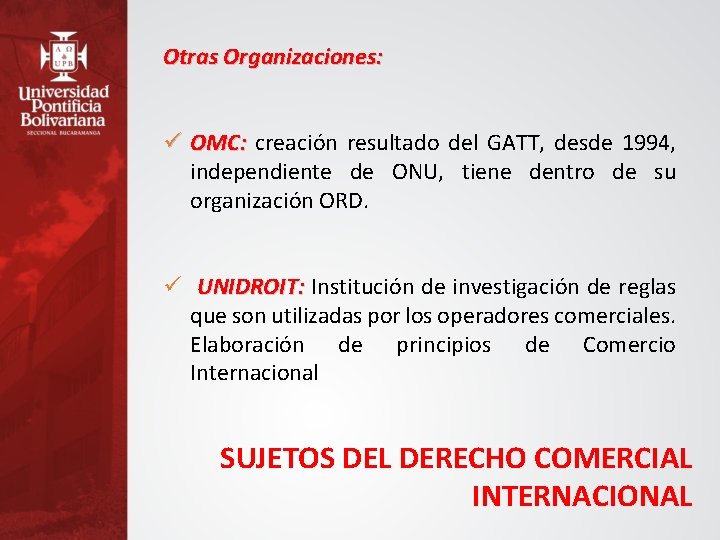 A Ω
UPB
Universidad
Pontificia
Bolivariana
SECCIONAL BUCARAMANGA

Otras Organizaciones:

✓ OMC: creación resultado del GATT, desde 1994, independiente de ONU, tiene dentro de su organización ORD.

✓ UNIDROIT: Institución de investigación de reglas que son utilizadas por los operadores comerciales. Elaboración de principios de Comercio Internacional

SUJETOS DEL DERECHO COMERCIAL INTERNACIONAL